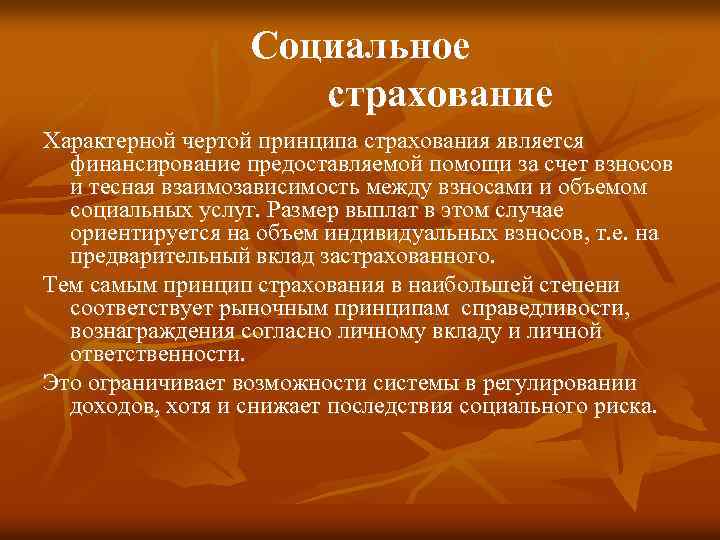 Социальное страхование

Характерной чертой принципа страхования является финансирование предоставляемой помощи за счет взносов и тесная взаимозависимость между взносами и объемом социальных услуг. Размер выплат в этом случае ориентируется на объем индивидуальных взносов, т.е. на предварительный вклад застрахованного.

Тем самым принцип страхования в наибольшей степени соответствует рыночным принципам справедливости, вознаграждения согласно личному вкладу и личной ответственности.

Это ограничивает возможности системы в регулировании доходов, хотя и снижает последствия социального риска.